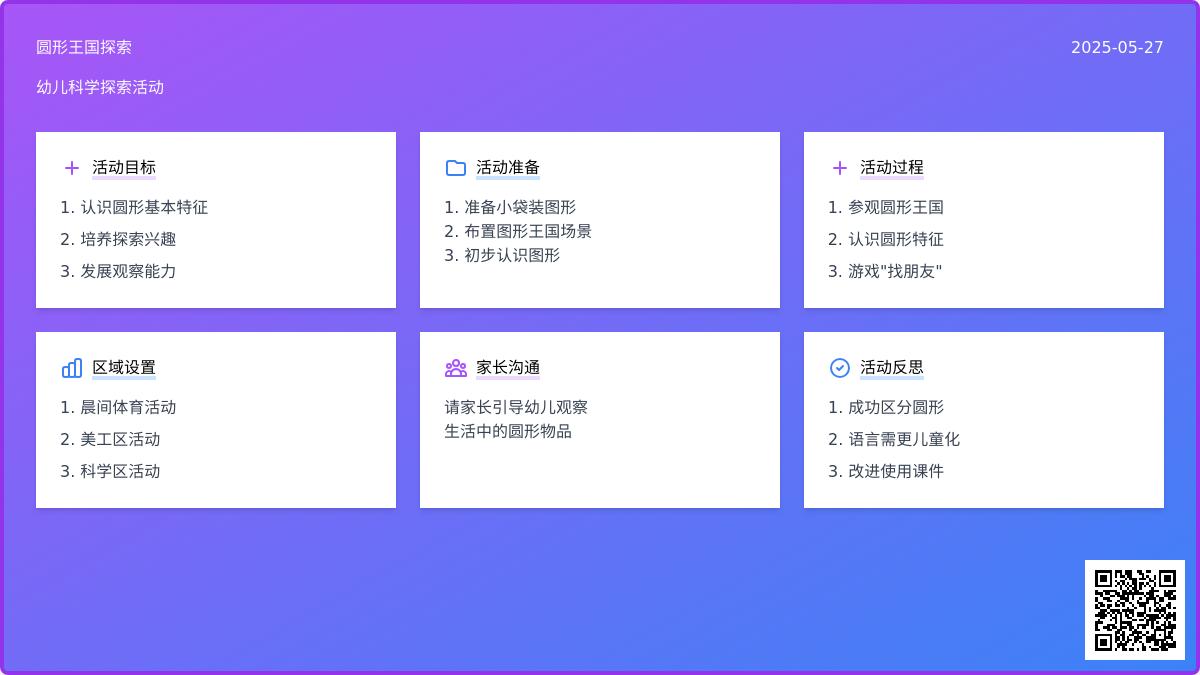 圆形王国探索

2025-05-27

幼儿科学探索活动

活动目标

1. 认识圆形基本特征
2. 培养探索兴趣
3. 发展观察能力

活动准备

1. 准备小袋装图形
2. 布置图形王国场景
3. 初步认识图形

活动过程

1. 参观圆形王国
2. 认识圆形特征
3. 游戏"找朋友"

区域设置

1. 晨间体育活动
2. 美工区活动
3. 科学区活动

家长沟通

请家长引导幼儿观察生活中的圆形物品

活动反思

1. 成功区分圆形
2. 语言需更儿童化
3. 改进使用课件